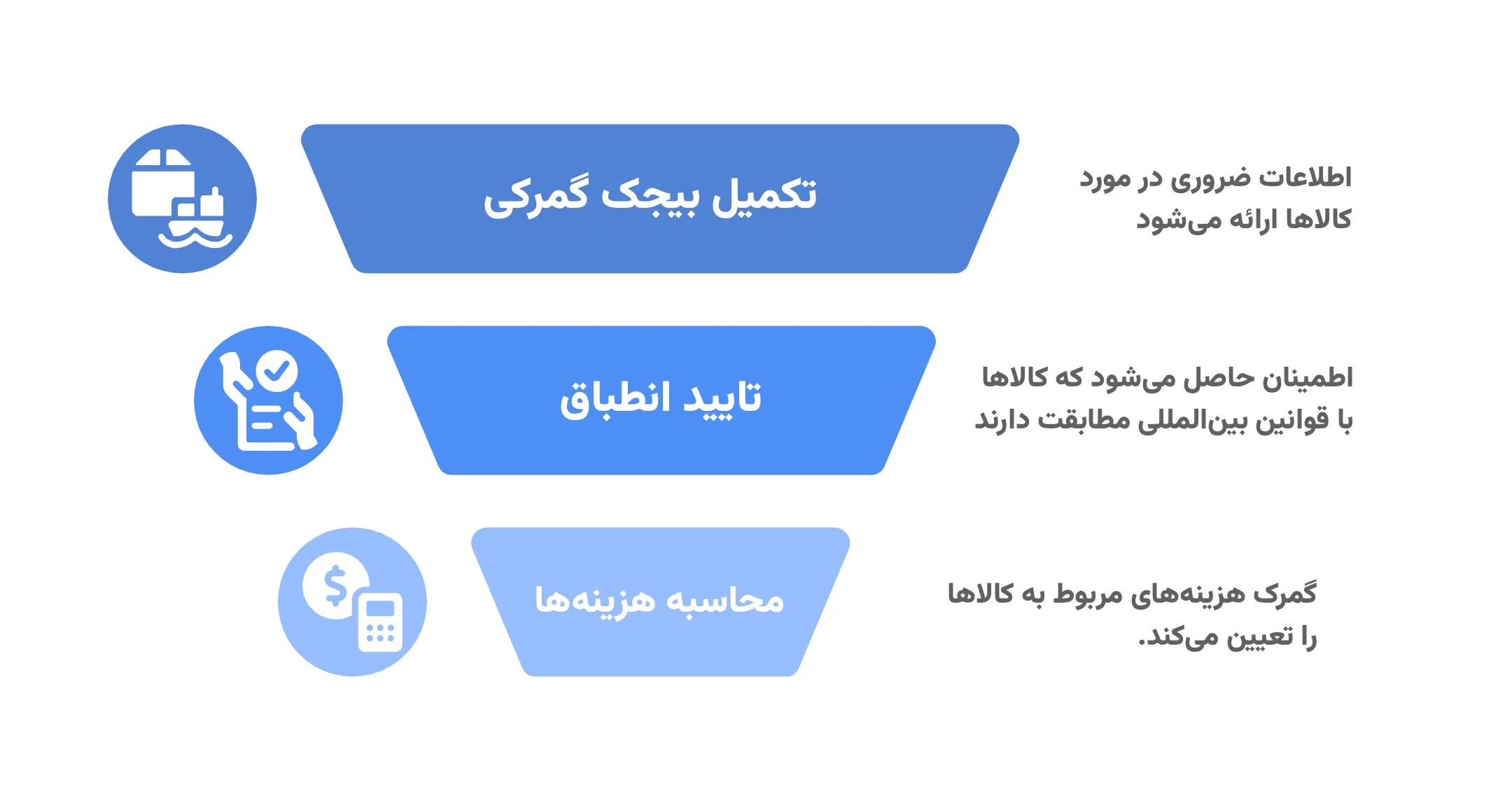 تکمیل بیجک گمرکی

اطلاعات ضروری در مورد کالاها ارائه می‌شود

تایید انطباق

اطمینان حاصل می‌شود که کالاها با قوانین بین‌المللی مطابقت دارند

محاسبه هزینه‌ها

گمرک هزینه‌های مربوط به کالاها را تعیین می‌کند.